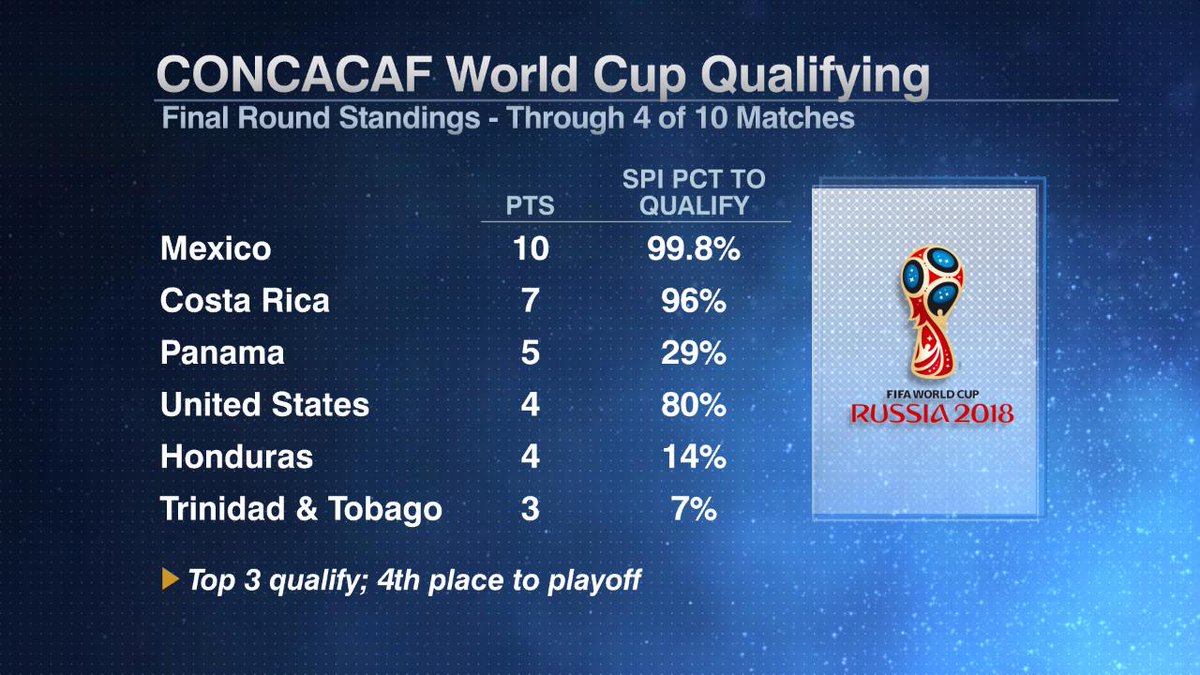 CONCACAF World Cup Qualifying
Final Round Standings - Through 4 of 10 Matches

| | PTS | SPI PCT TO QUALIFY |
|---|---|---|
| Mexico | 10 | 99.8% |
| Costa Rica | 7 | 96% |
| Panama | 5 | 29% |
| United States | 4 | 80% |
| Honduras | 4 | 14% |
| Trinidad & Tobago | 3 | 7% |

Top 3 qualify; 4th place to playoff

FIFA WORLD CUP
RUSSIA 2018